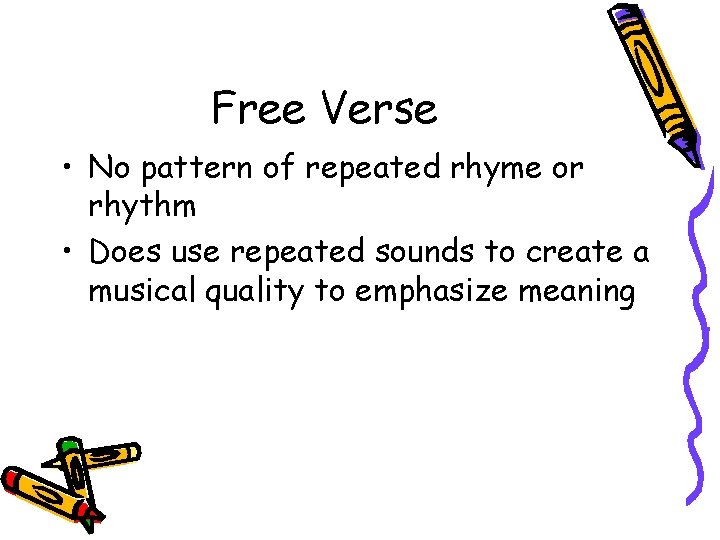 Free Verse

• No pattern of repeated rhyme or rhythm
• Does use repeated sounds to create a musical quality to emphasize meaning